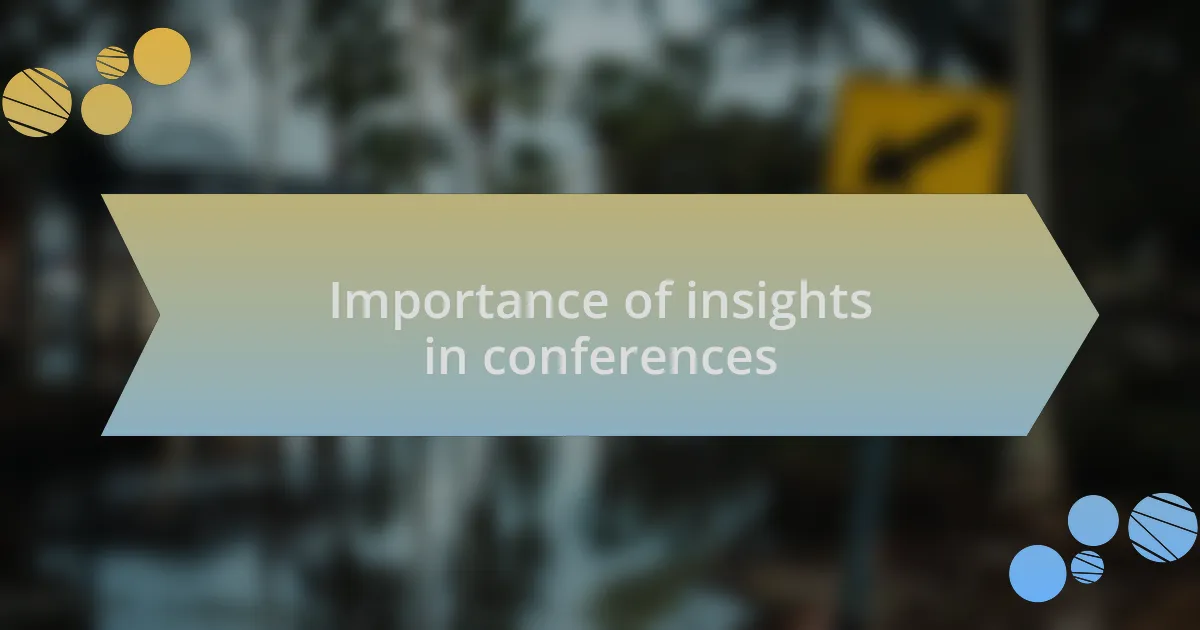 Importance of insights in conferences